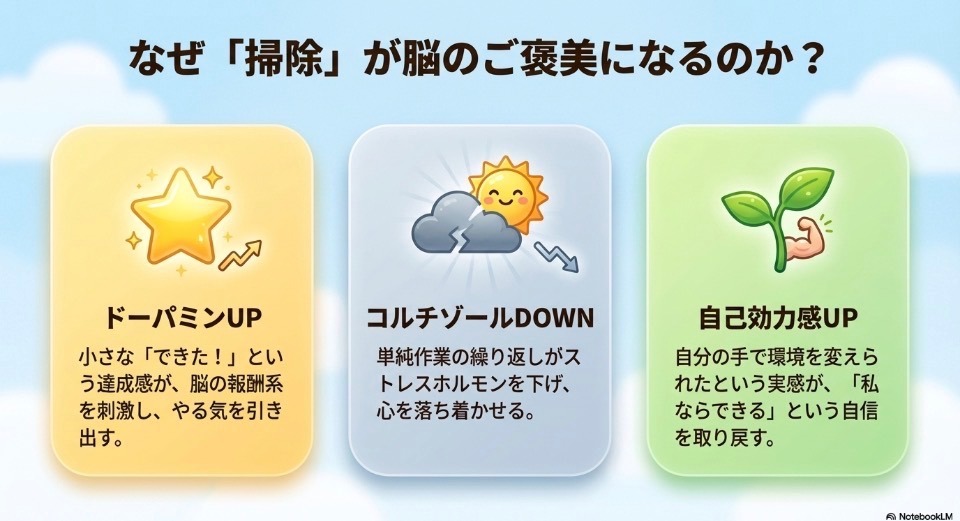 なぜ「掃除」が脳のご褒美になるのか？

ドーパミンUP

小さな「できた！」という達成感が、脳の報酬系を刺激し、やる気を引き出す。

コルチゾールDOWN

単純作業の繰り返しがストレスホルモンを下げ、心を落ち着かせる。

自己効力感UP

自分の手で環境を変えられたという実感が、「私ならできる」という自信を取り戻す。

NotebookLM